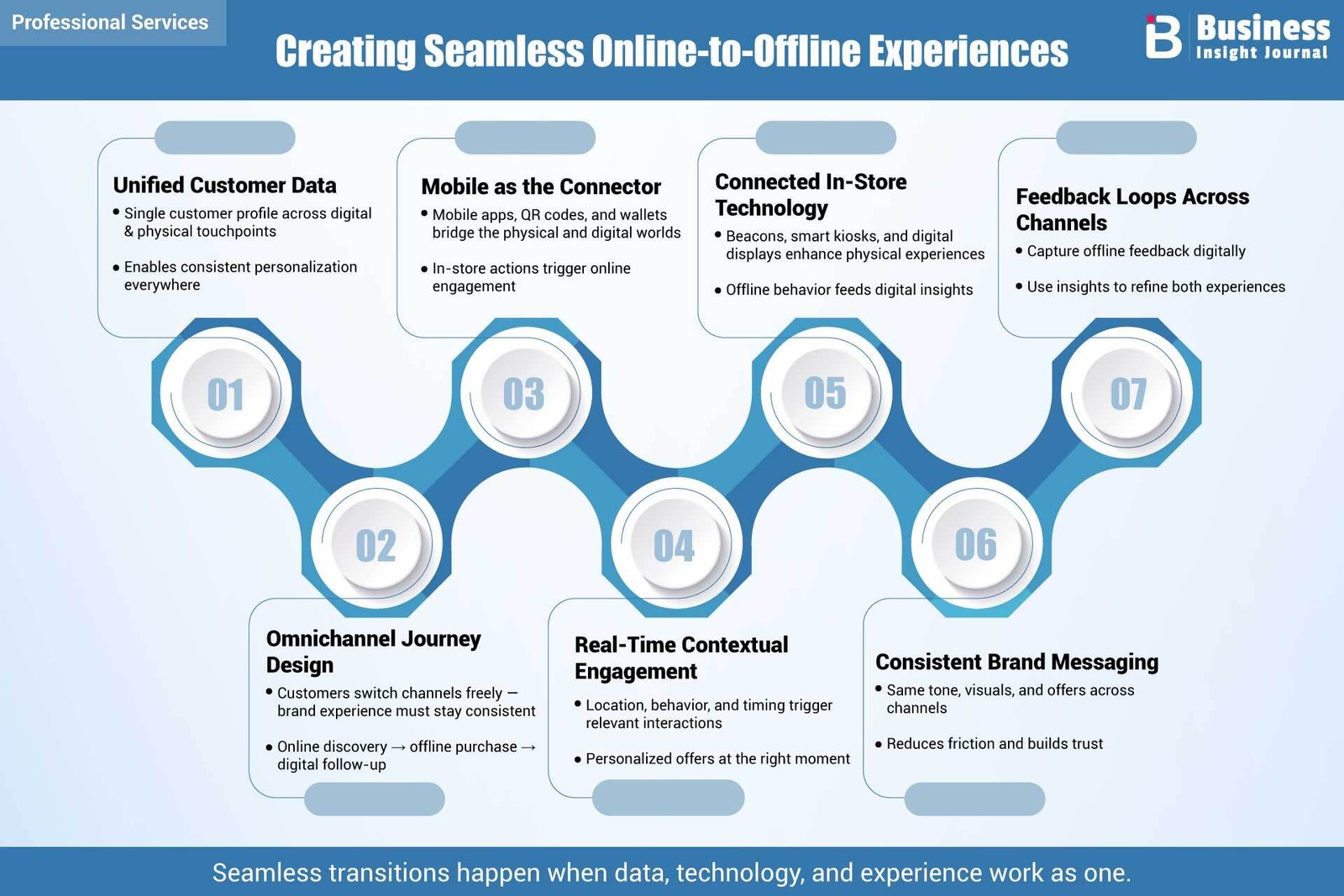 Professional Services

Creating Seamless Online-to-Offline Experiences

Business
Insight Journal

Unified Customer Data
• Single customer profile across digital & physical touchpoints
• Enables consistent personalization everywhere

Mobile as the Connector
• Mobile apps, QR codes, and wallets bridge the physical and digital worlds
• In-store actions trigger online engagement

Connected In-Store Technology
• Beacons, smart kiosks, and digital displays enhance physical experiences
• Offline behavior feeds digital insights

Feedback Loops Across Channels
• Capture offline feedback digitally
• Use insights to refine both experiences

01

03

05

07

02

04

06

Omnichannel Journey Design
• Customers switch channels freely — brand experience must stay consistent
• Online discovery → offline purchase → digital follow-up

Real-Time Contextual Engagement
• Location, behavior, and timing trigger relevant interactions
• Personalized offers at the right moment

Consistent Brand Messaging
• Same tone, visuals, and offers across channels
• Reduces friction and builds trust

Seamless transitions happen when data, technology, and experience work as one.